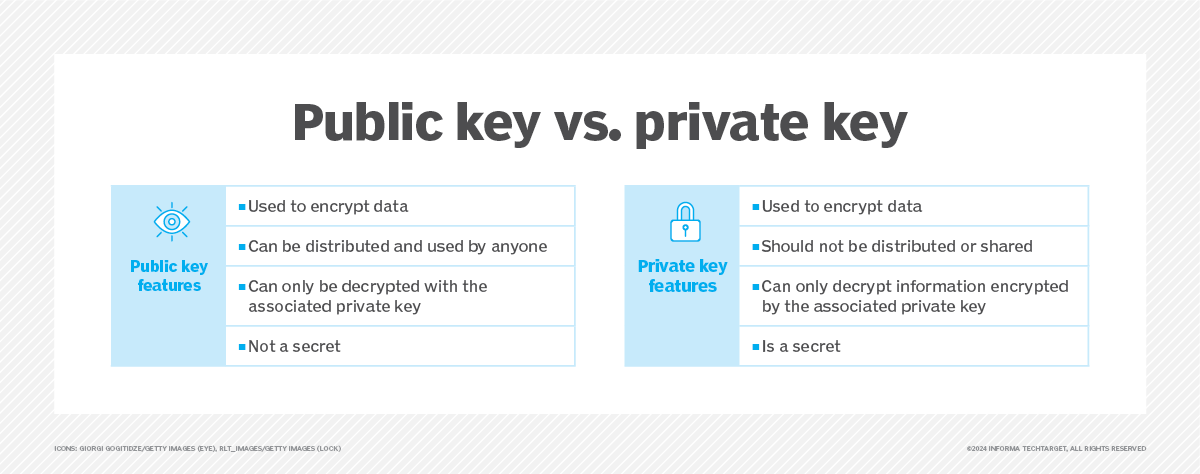 Public key vs. private key

Public key features

- Used to encrypt data
- Can be distributed and used by anyone
- Can only be decrypted with the associated private key
- Not a secret

Private key features

- Used to encrypt data
- Should not be distributed or shared
- Can only decrypt information encrypted by the associated private key
- Is a secret

ICONS: GIORGI GOGITIDZE/GETTY IMAGES (EYE), RLT_IMAGES/GETTY IMAGES (LOCK)

©2024 INFORMA TECHTARGET, ALL RIGHTS RESERVED